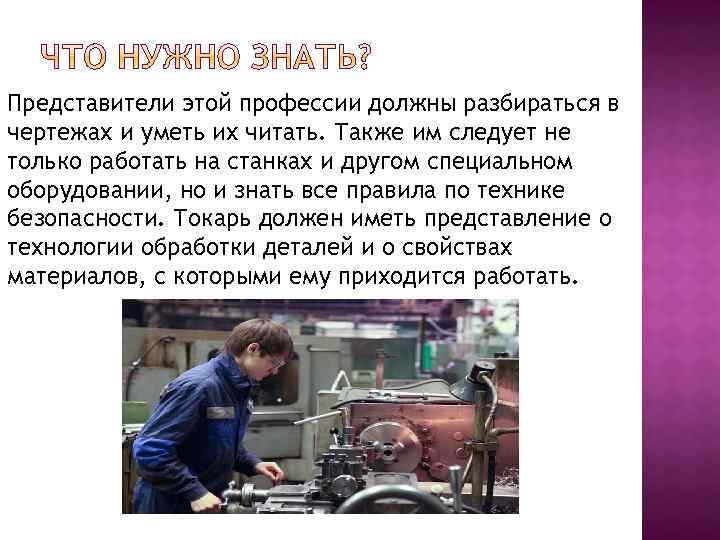 ЧТО НУЖНО ЗНАТЬ?

Представители этой профессии должны разбираться в чертежах и уметь их читать. Также им следует не только работать на станках и другом специальном оборудовании, но и знать все правила по технике безопасности. Токарь должен иметь представление о технологии обработки деталей и о свойствах материалов, с которыми ему приходится работать.